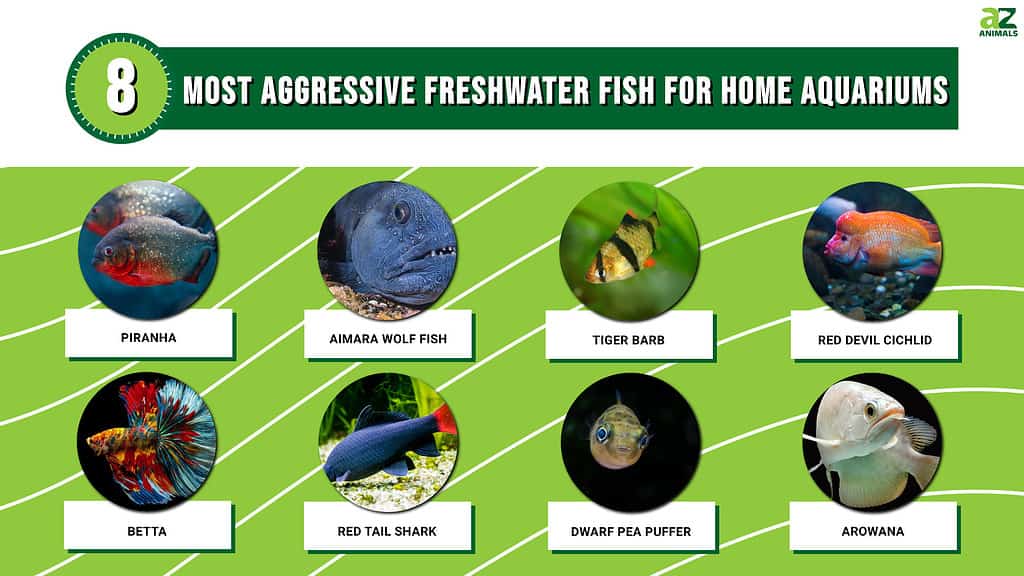 AZ ANIMALS

8 MOST AGGRESSIVE FRESHWATER FISH FOR HOME AQUARIUMS

PIRANHA

AIMARA WOLF FISH

TIGER BARB

RED DEVIL CICHLID

BETTA

RED TAIL SHARK

DWARF PEA PUFFER

AROWANA